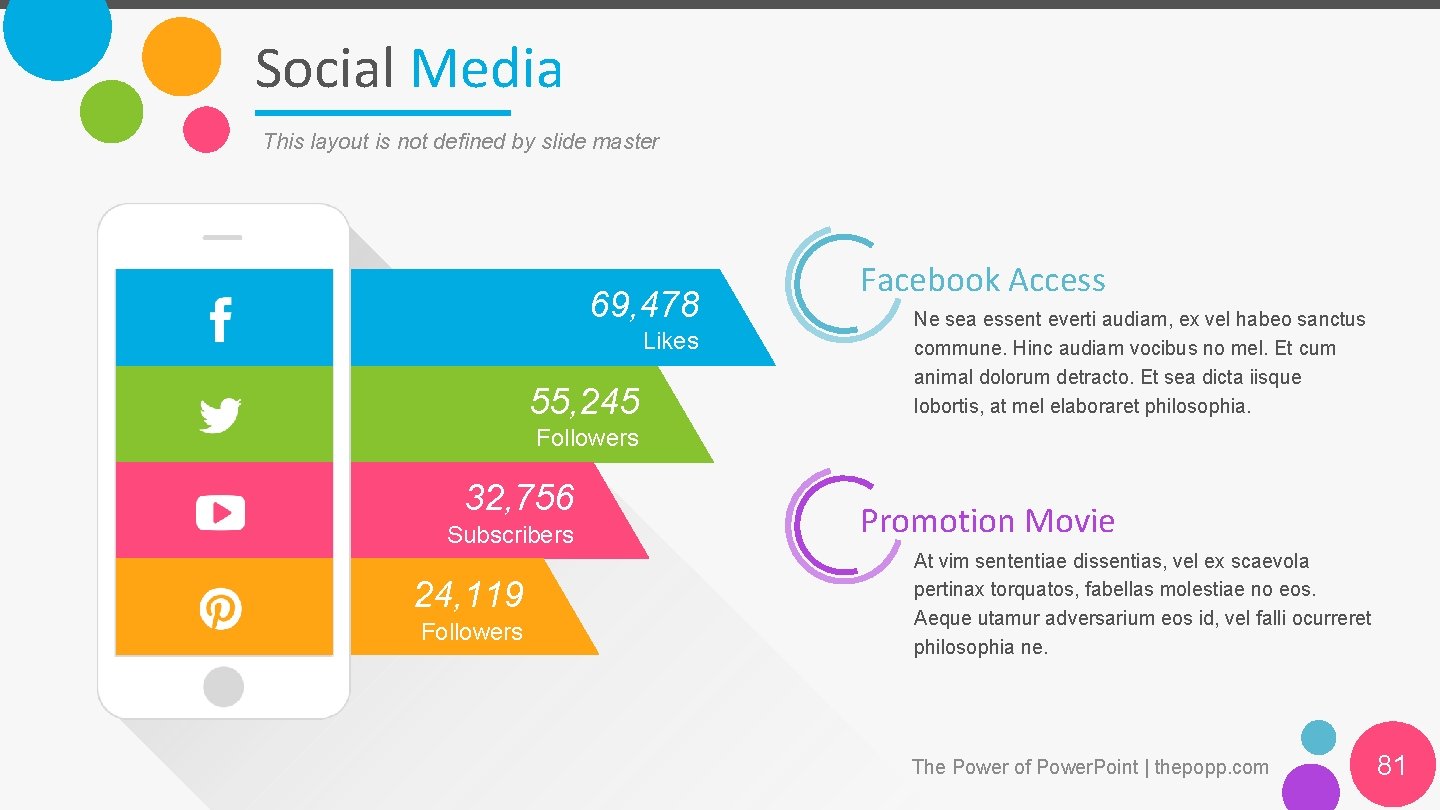 Social Media

This layout is not defined by slide master

69,478
Likes

55,245
Followers

32,756
Subscribers

24,119
Followers

Facebook Access

Ne sea essent everti audiam, ex vel habeo sanctus commune. Hinc audiam vocibus no mel. Et cum animal dolorum detracto. Et sea dicta iisque lobortis, at mel elaboraret philosophia.

Promotion Movie

At vim sententiae dissentias, vel ex scaevola pertinax torquatos, fabellas molestiae no eos. Aeque utamur adversarium eos id, vel falli ocurreret philosophia ne.

The Power of Power.Point | thepopp.com

81